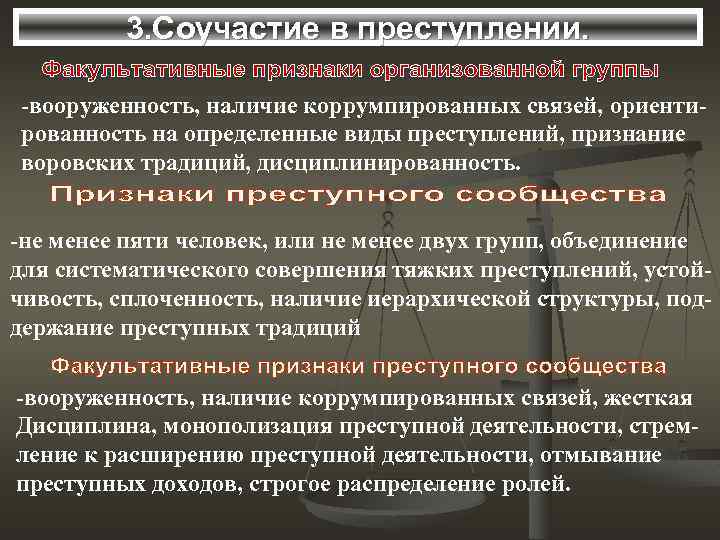 3.Соучастие в преступлении.

Факультативные признаки организованной группы

-вооруженность, наличие коррумпированных связей, ориентированность на определенные виды преступлений, признание воровских традиций, дисциплинированность.

Признаки преступного сообщества

-не менее пяти человек, или не менее двух групп, объединение для систематического совершения тяжких преступлений, устойчивость, сплоченность, наличие иерархической структуры, поддержание преступных традиций

Факультативные признаки преступного сообщества

-вооруженность, наличие коррумпированных связей, жесткая Дисциплина, монополизация преступной деятельности, стремление к расширению преступной деятельности, отмывание преступных доходов, строгое распределение ролей.